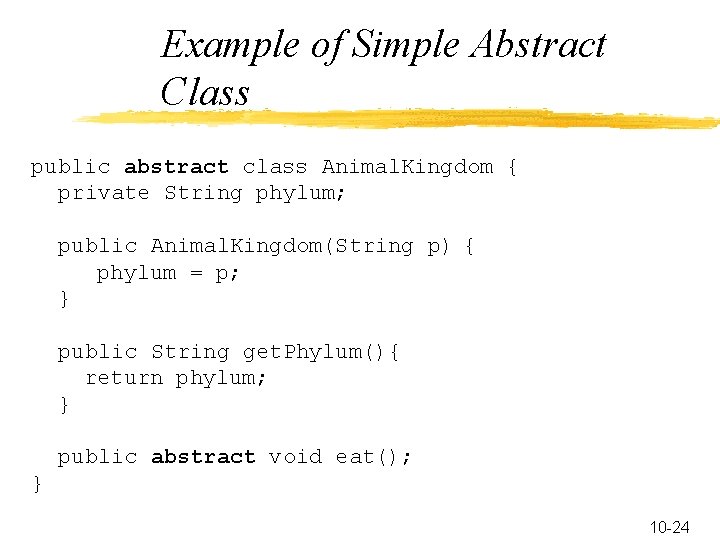 Example of Simple Abstract Class

public abstract class AnimalKingdom {
  private String phylum;

  public AnimalKingdom(String p) {
     phylum = p;
  }

  public String getPhylum(){
    return phylum;
  }

  public abstract void eat();
}

10-24